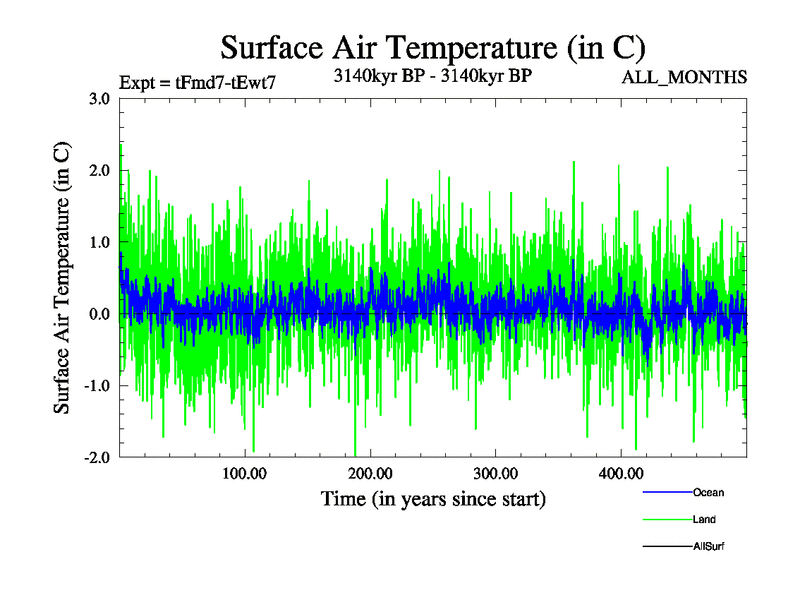 Surface Air Temperature (in C)

Expt = tFmd7-tEwt7

3140kyr BP - 3140kyr BP

ALL_MONTHS

Surface Air Temperature (in C)

3.0
2.0
1.0
0.0
-1.0
-2.0

100.00
200.00
300.00
400.00

Time (in years since start)

Ocean
Land
AllSurf